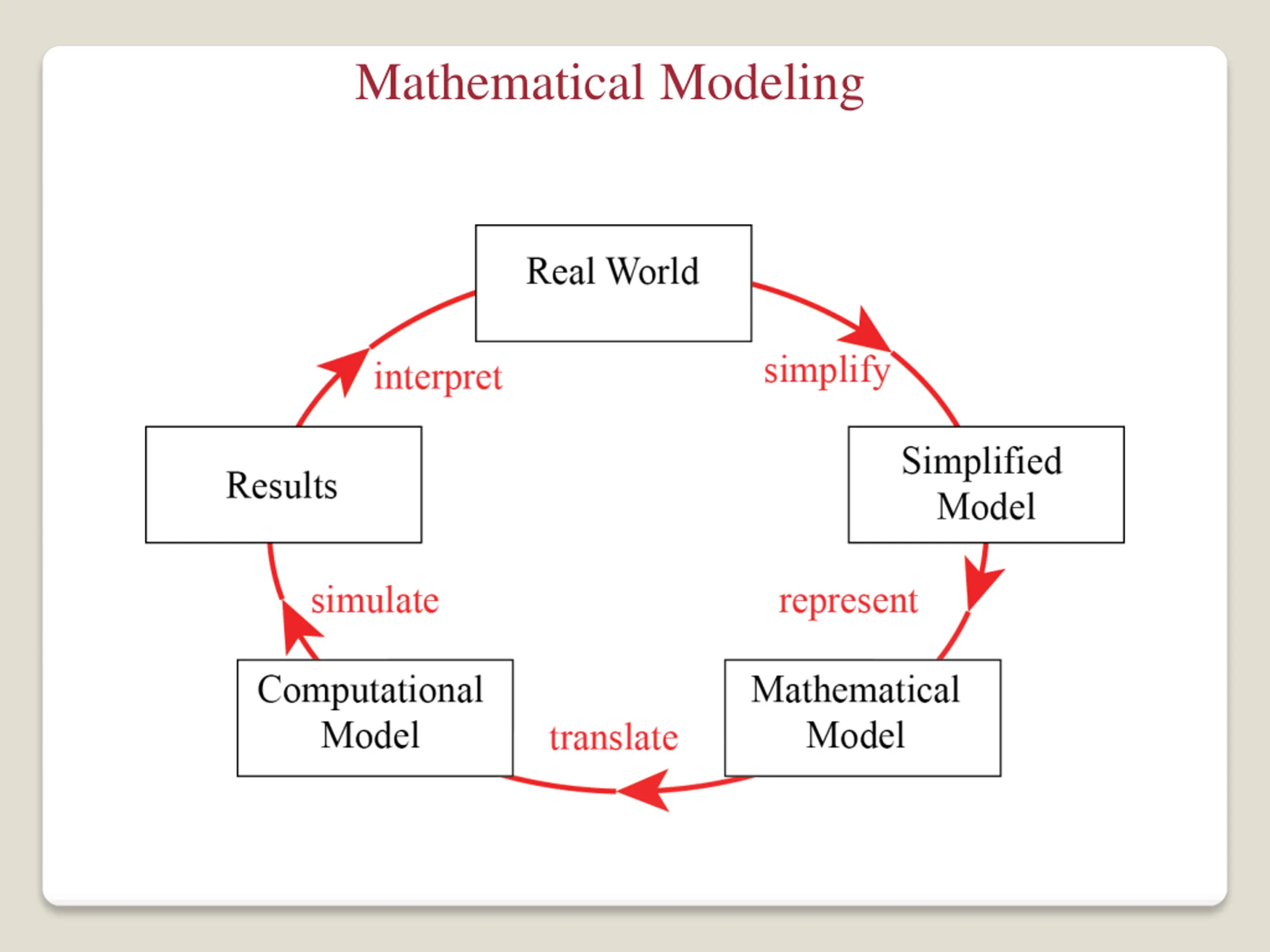 Mathematical Modeling

Real World

simplify

Simplified Model

represent

Mathematical Model

translate

Computational Model

simulate

Results

interpret